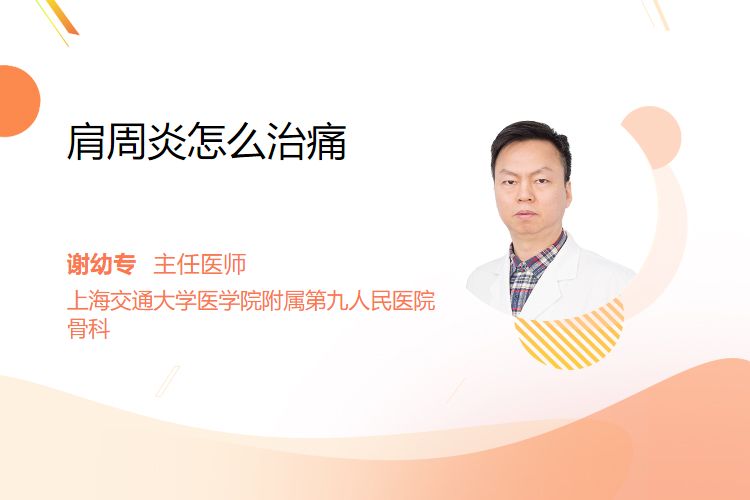 肩周炎怎么治痛

谢幼专 主任医师
上海交通大学医学院附属第九人民医院
骨科